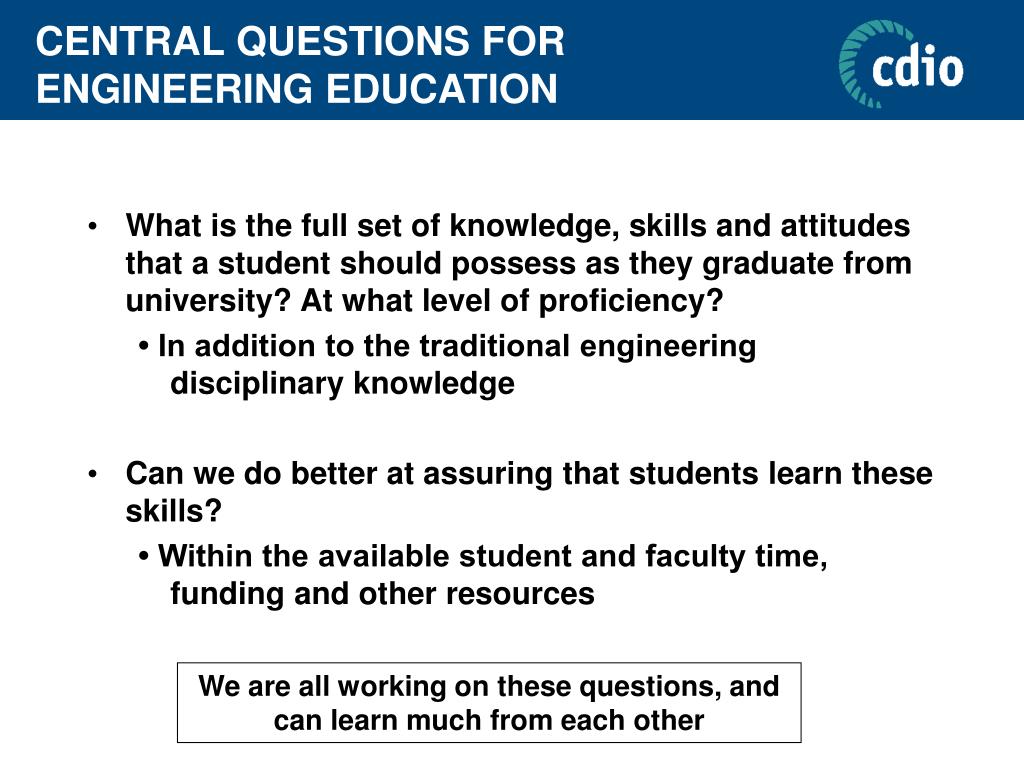 CENTRAL QUESTIONS FOR ENGINEERING EDUCATION

cdio

• What is the full set of knowledge, skills and attitudes that a student should possess as they graduate from university? At what level of proficiency?

• In addition to the traditional engineering disciplinary knowledge

• Can we do better at assuring that students learn these skills?

• Within the available student and faculty time, funding and other resources

We are all working on these questions, and can learn much from each other